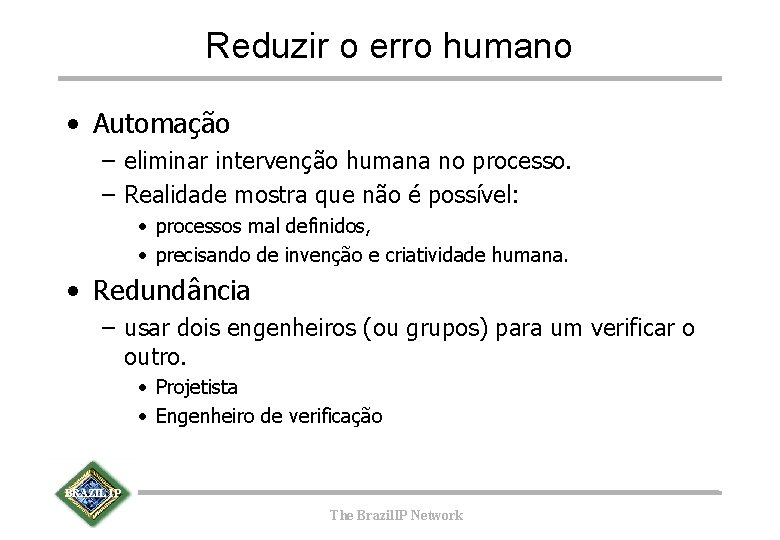 Reduzir o erro humano

• Automação
 – eliminar intervenção humana no processo.
 – Realidade mostra que não é possível:
  • processos mal definidos,
  • precisando de invenção e criatividade humana.

• Redundância
 – usar dois engenheiros (ou grupos) para um verificar o outro.
  • Projetista
  • Engenheiro de verificação

BRAZIL IP

The BrazilIP Network